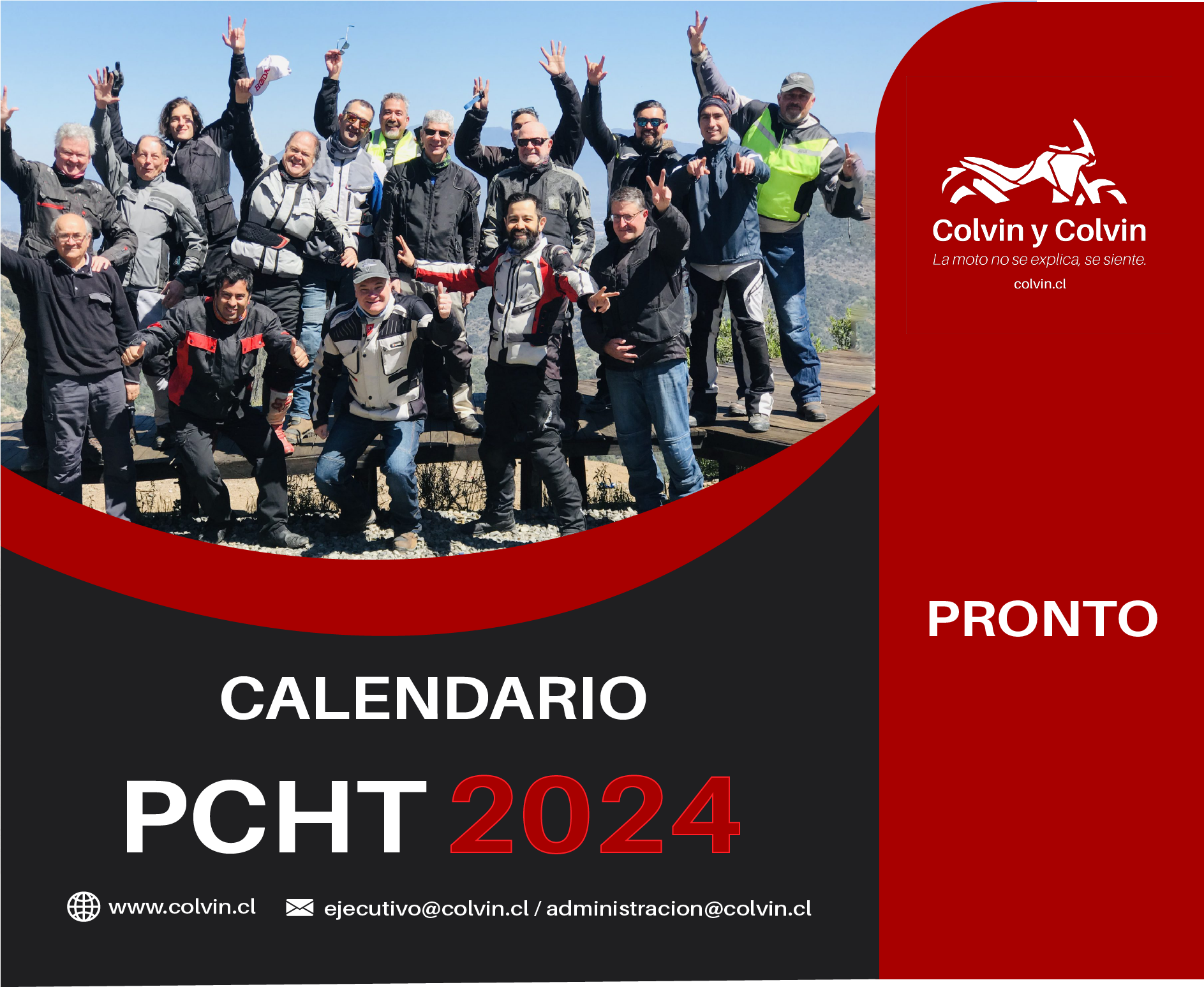 Colvin y Colvin
La moto no se explica, se siente.
colvin.cl

PRONTO

CALENDARIO
PCHT 2024

www.colvin.cl ejecutivo@colvin.cl / administracion@colvin.cl